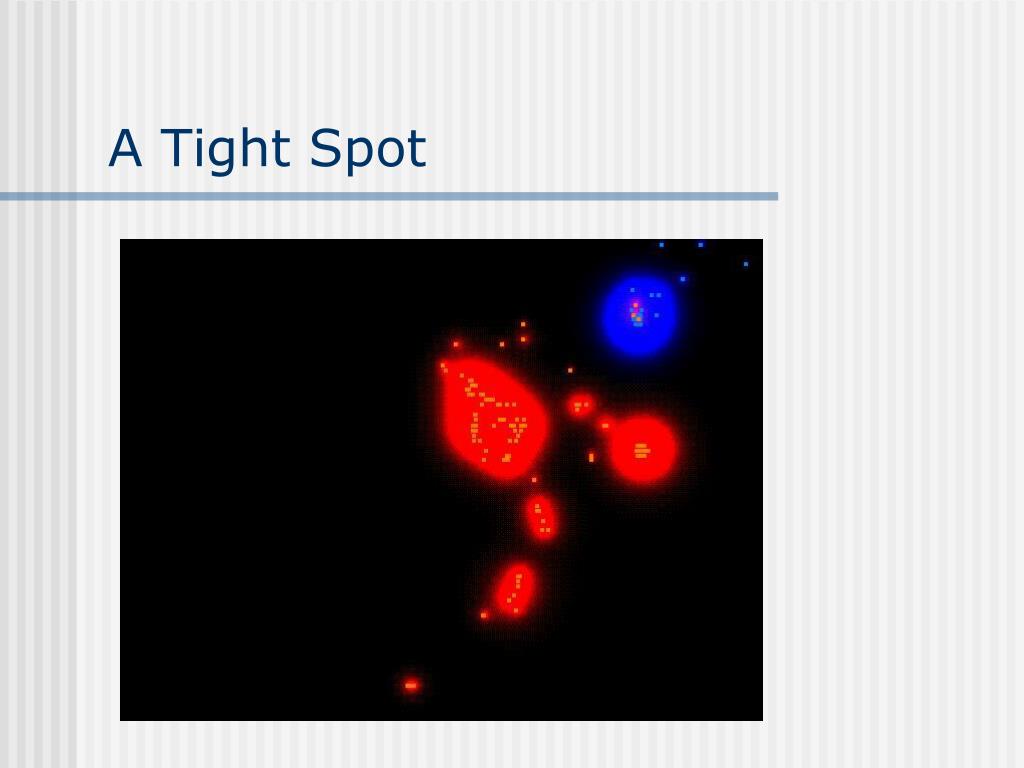 A Tight Spot